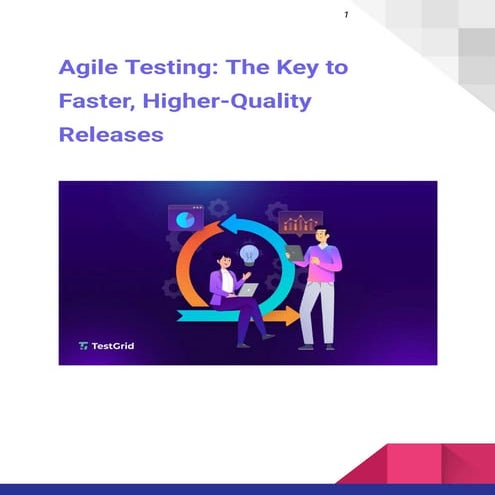 1

Agile Testing: The Key to Faster, Higher-Quality Releases

TestGrid